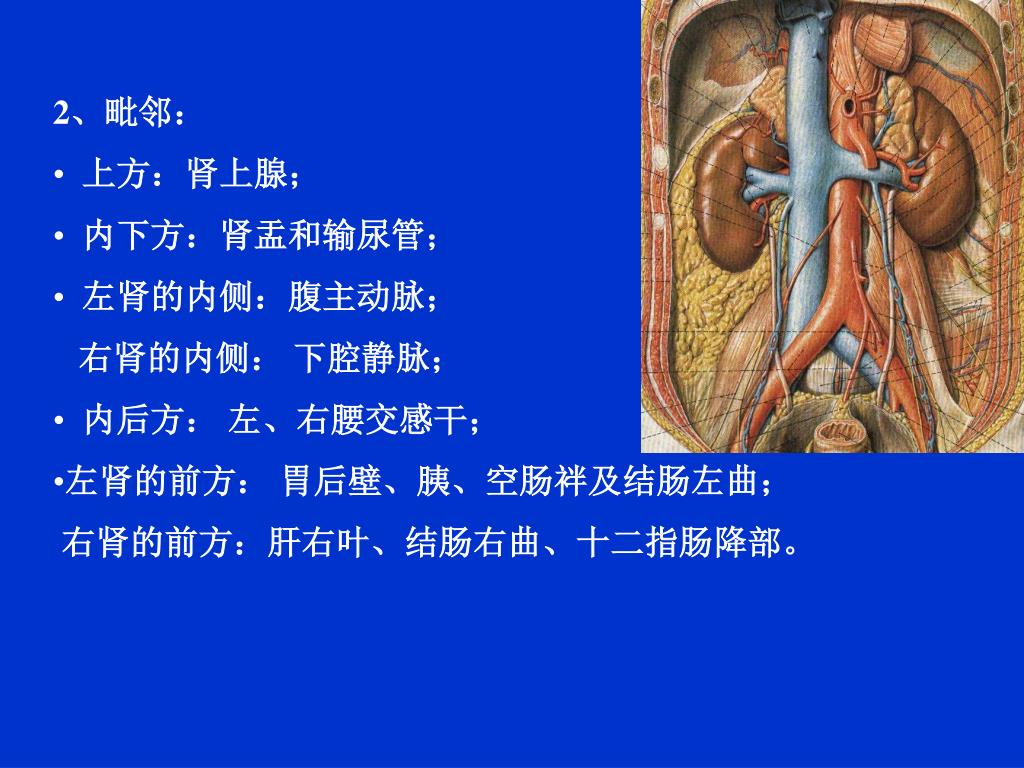 2、毗邻：

• 上方：肾上腺；

• 内下方：肾盂和输尿管；

• 左肾的内侧：腹主动脉；

右肾的内侧： 下腔静脉；

• 内后方： 左、右腰交感干；

•左肾的前方： 胃后壁、胰、空肠袢及结肠左曲；

右肾的前方：肝右叶、结肠右曲、十二指肠降部。